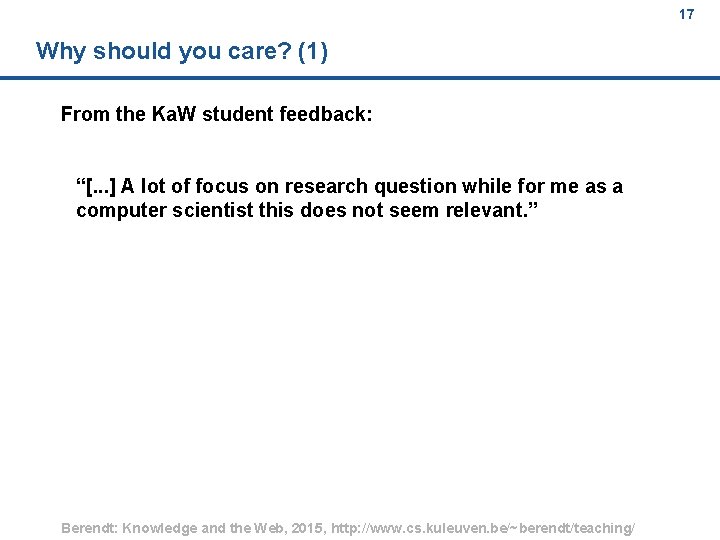 17

Why should you care? (1)

From the KaW student feedback:

“[...] A lot of focus on research question while for me as a computer scientist this does not seem relevant.”

Berendt: Knowledge and the Web, 2015, http://www.cs.kuleuven.be/~berendt/teaching/